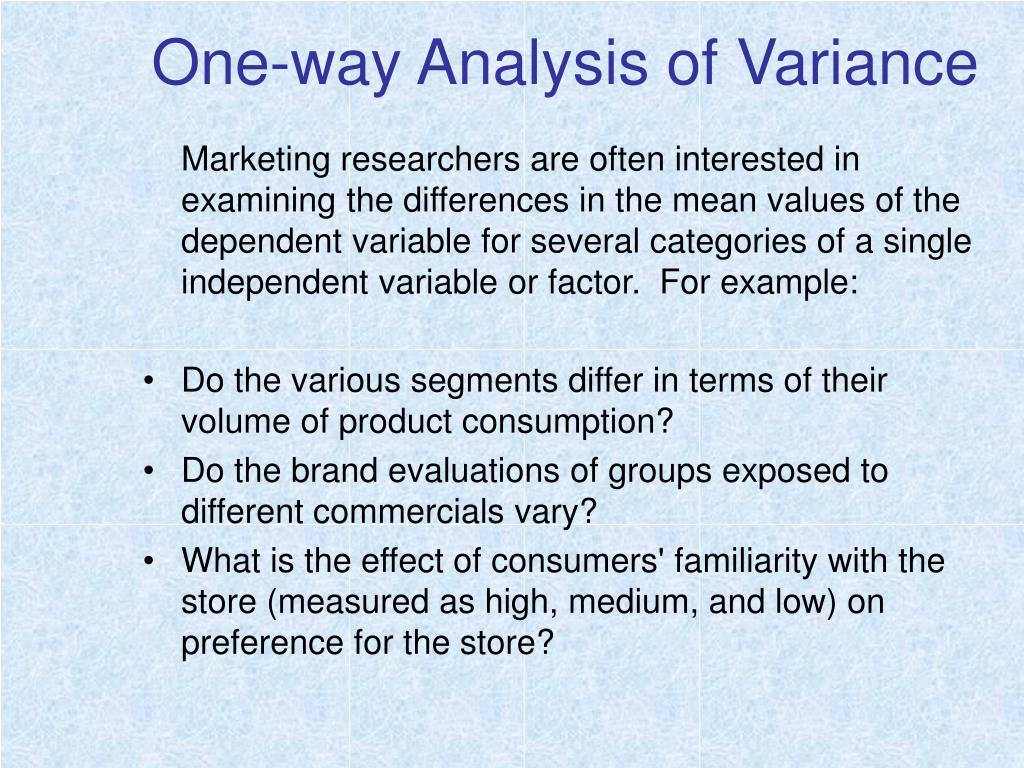 One-way Analysis of Variance

Marketing researchers are often interested in examining the differences in the mean values of the dependent variable for several categories of a single independent variable or factor. For example:

• Do the various segments differ in terms of their volume of product consumption?
• Do the brand evaluations of groups exposed to different commercials vary?
• What is the effect of consumers' familiarity with the store (measured as high, medium, and low) on preference for the store?